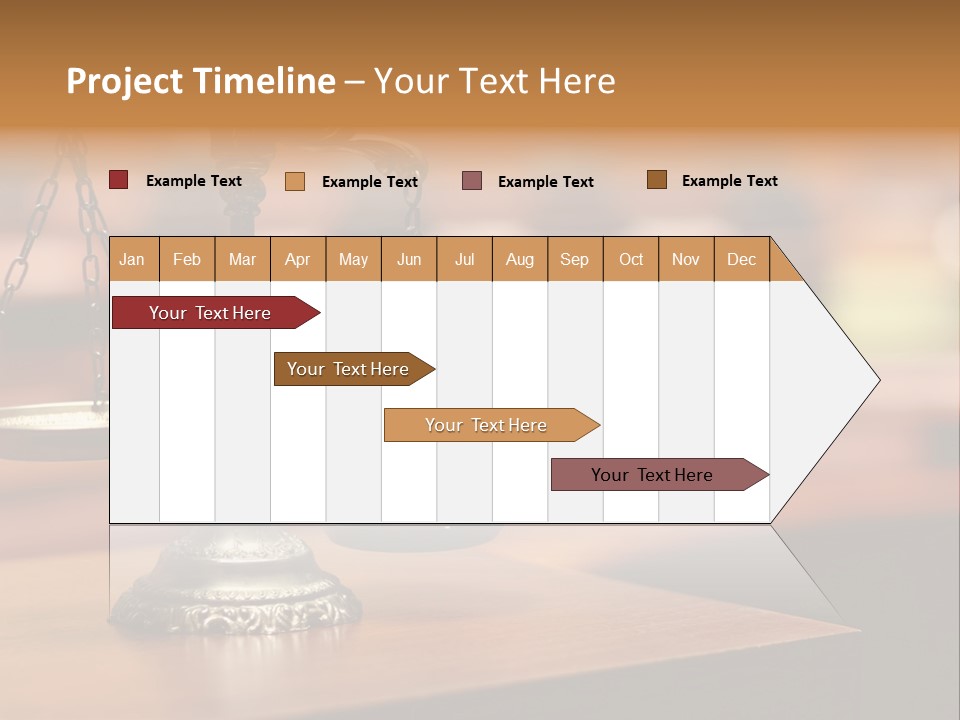 Project Timeline – Your Text Here

Example Text
Example Text
Example Text
Example Text

| Jan | Feb | Mar | Apr | May | Jun | Jul | Aug | Sep | Oct | Nov | Dec |
|---|---|---|---|---|---|---|---|---|---|---|---|

Your Text Here
Your Text Here
Your Text Here
Your Text Here